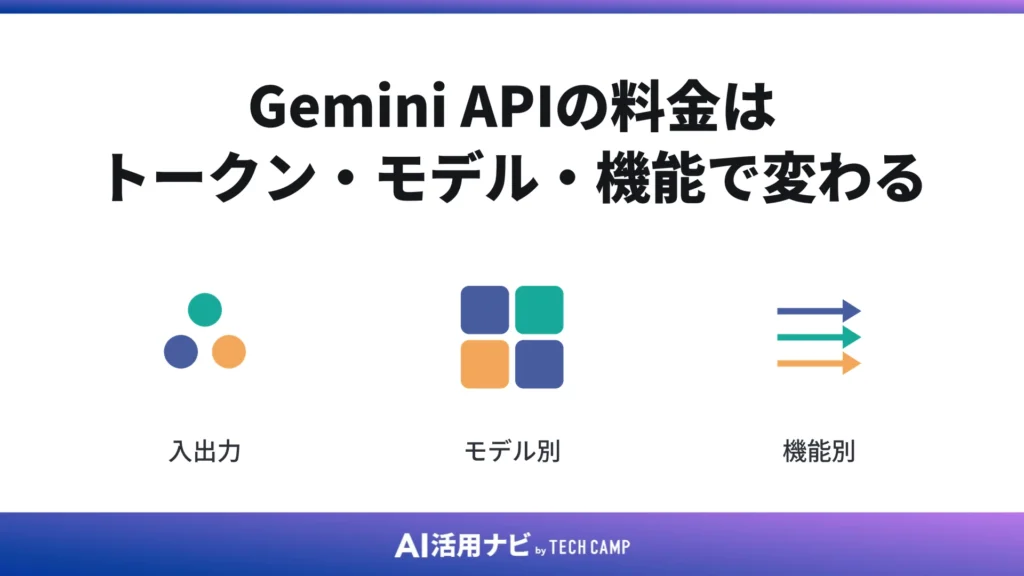 Gemini APIの料金は
トークン・モデル・機能で変わる

入出力

モデル別

機能別

AI活用ナビ by TECH CAMP